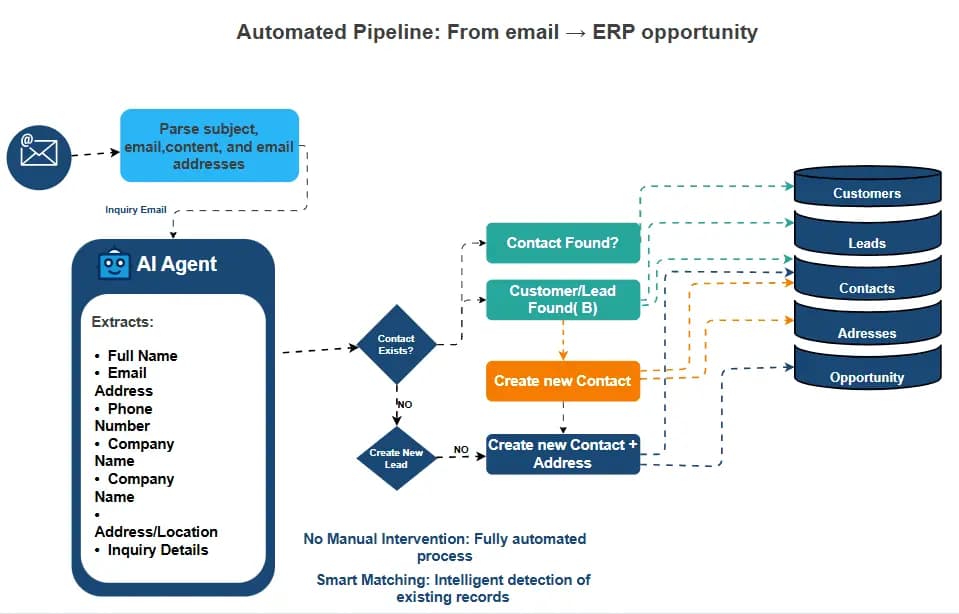 Automated Pipeline: From email → ERP opportunity

Parse subject, email,content, and email addresses

Inquiry Email

AI Agent

Extracts:

• Full Name
• Email Address
• Phone Number
• Company Name
• Company Name
• Address/Location
• Inquiry Details

Contact Exists?

NO

Create New Lead

NO

Contact Found?

Customer/Lead Found( B)

Create new Contact

Create new Contact + Address

Customers

Leads

Contacts

Adresses

Opportunity

No Manual Intervention: Fully automated process

Smart Matching: Intelligent detection of existing records